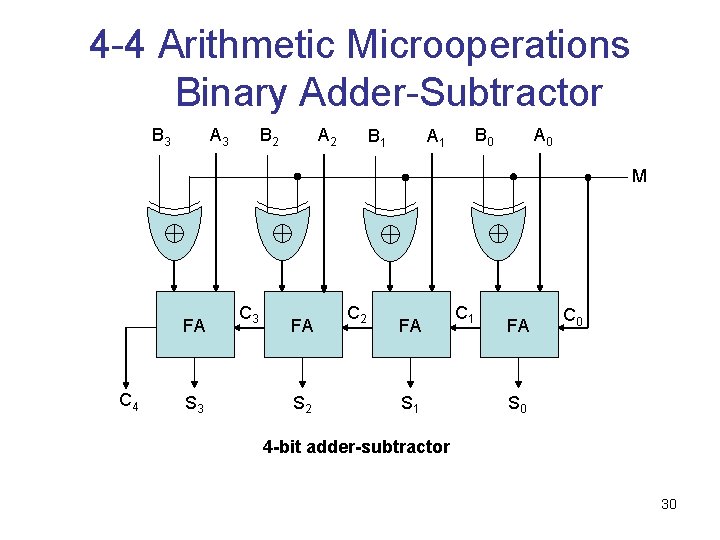 4-4 Arithmetic Microoperations
Binary Adder-Subtractor

$B_3$ $A_3$ $B_2$ $A_2$ $B_1$ $A_1$ $B_0$ $A_0$

M

$\oplus$ $\oplus$ $\oplus$ $\oplus$

FA $C_3$ FA $C_2$ FA $C_1$ FA $C_0$

$C_4$ $S_3$ $S_2$ $S_1$ $S_0$

4-bit adder-subtractor

30